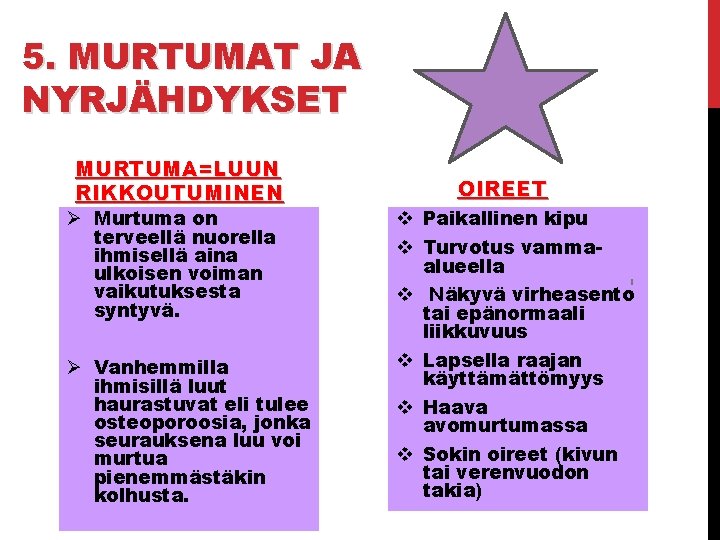 5. MURTUMAT JA NYRJÄHDYKSET

MURTUMA=LUUN RIKKOUTUMINEN

➢ Murtuma on terveellä nuorella ihmisellä aina ulkoisen voiman vaikutuksesta syntyvä.

➢ Vanhemmilla ihmisillä luut haurastuvat eli tulee osteoporoosia, jonka seurauksena luu voi murtua pienemmästäkin kolhusta.

OIREET

❖ Paikallinen kipu

❖ Turvotus vamma-alueella

❖ Näkyvä virheasento tai epänormaali liikkuvuus

❖ Lapsella raajan käyttämättömyys

❖ Haava avomurtumassa

❖ Sokin oireet (kivun tai verenvuodon takia)